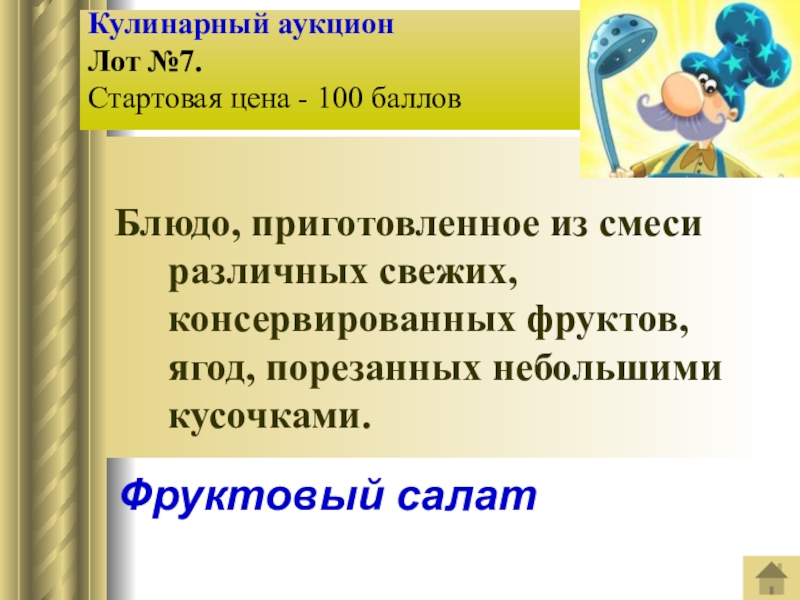 Кулинарный аукцион
Лот №7.
Стартовая цена - 100 баллов

Блюдо, приготовленное из смеси различных свежих, консервированных фруктов, ягод, порезанных небольшими кусочками.

Фруктовый салат